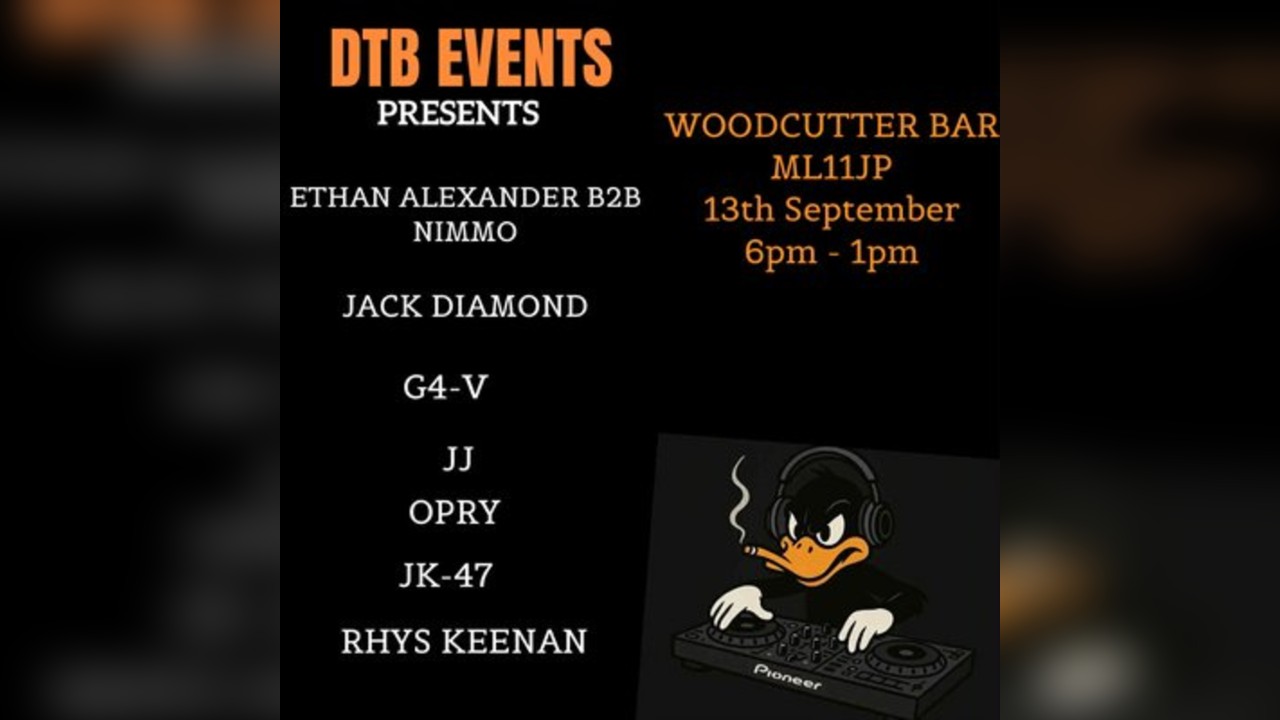 DTB EVENTS
PRESENTS

ETHAN ALEXANDER B2B NIMMO

JACK DIAMOND

G4-V

JJ

OPRY

JK-47

RHYS KEENAN

WOODCUTTER BAR
ML11JP
13th September
6pm - 1pm

Pioneer